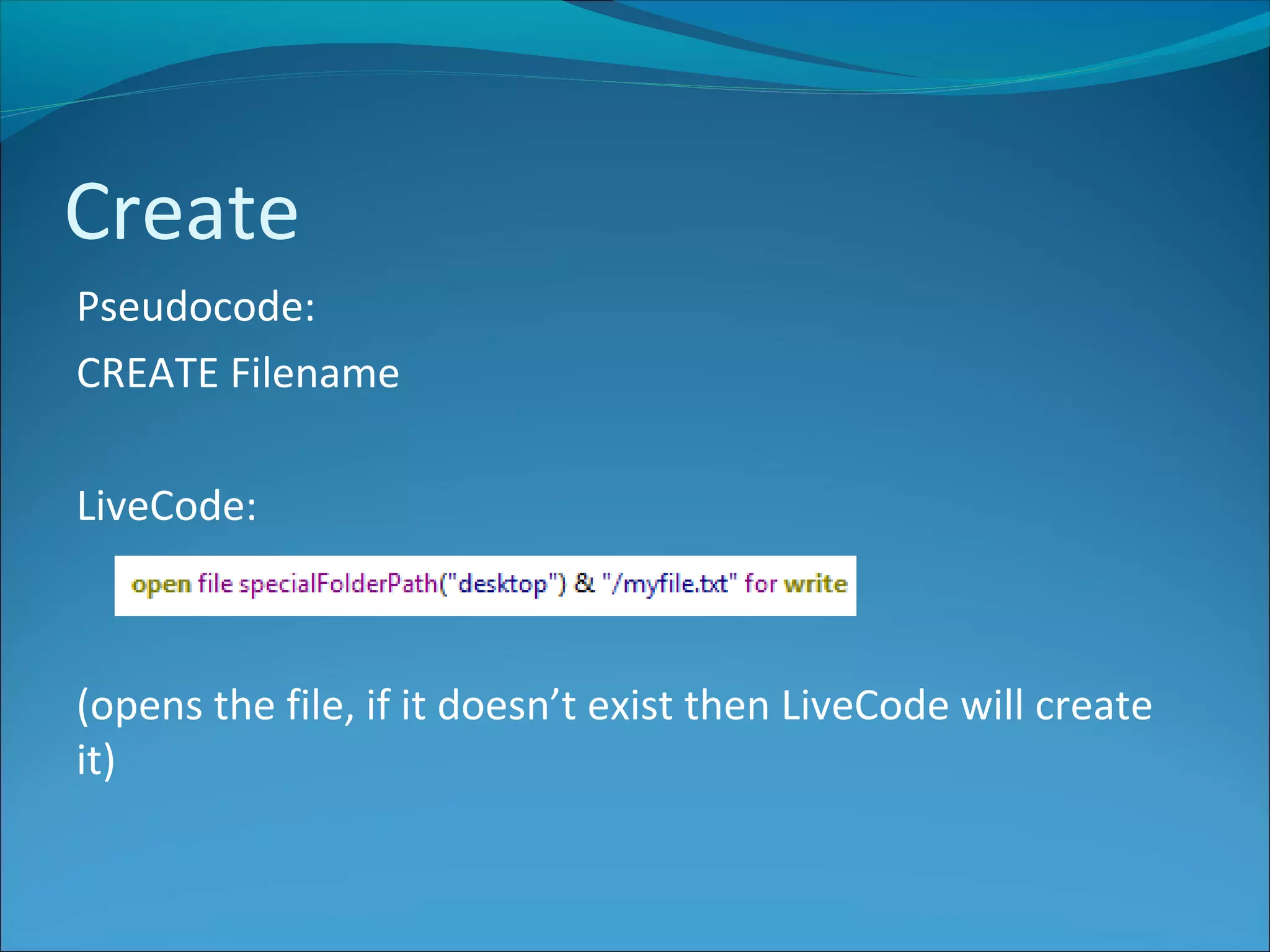 Create

Pseudocode:

CREATE Filename

LiveCode:

open file specialFolderPath("desktop") & "/myfile.txt" for write

(opens the file, if it doesn’t exist then LiveCode will create it)